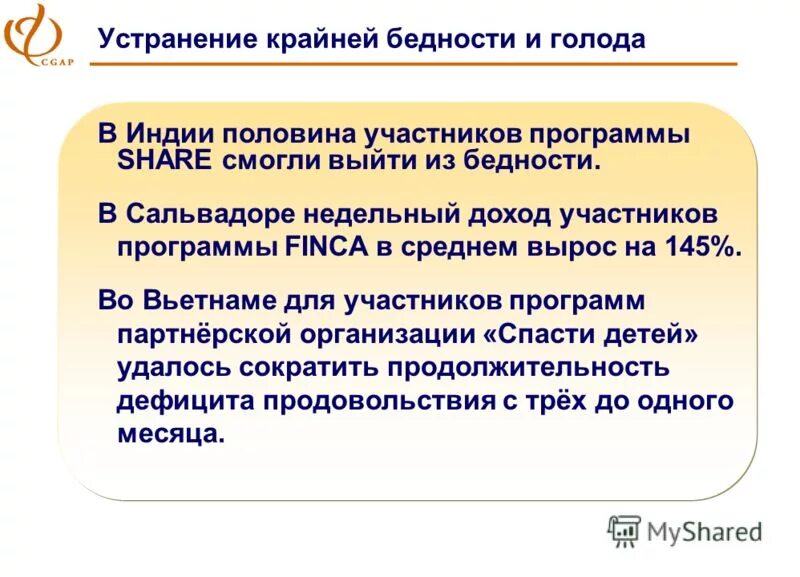 CGAP

Устранение крайней бедности и голода

В Индии половина участников программы SHARE смогли выйти из бедности.

В Сальвадоре недельный доход участников программы FINCA в среднем вырос на 145%.

Во Вьетнаме для участников программ партнёрской организации «Спасти детей» удалось сократить продолжительность дефицита продовольствия с трёх до одного месяца.

MyShared